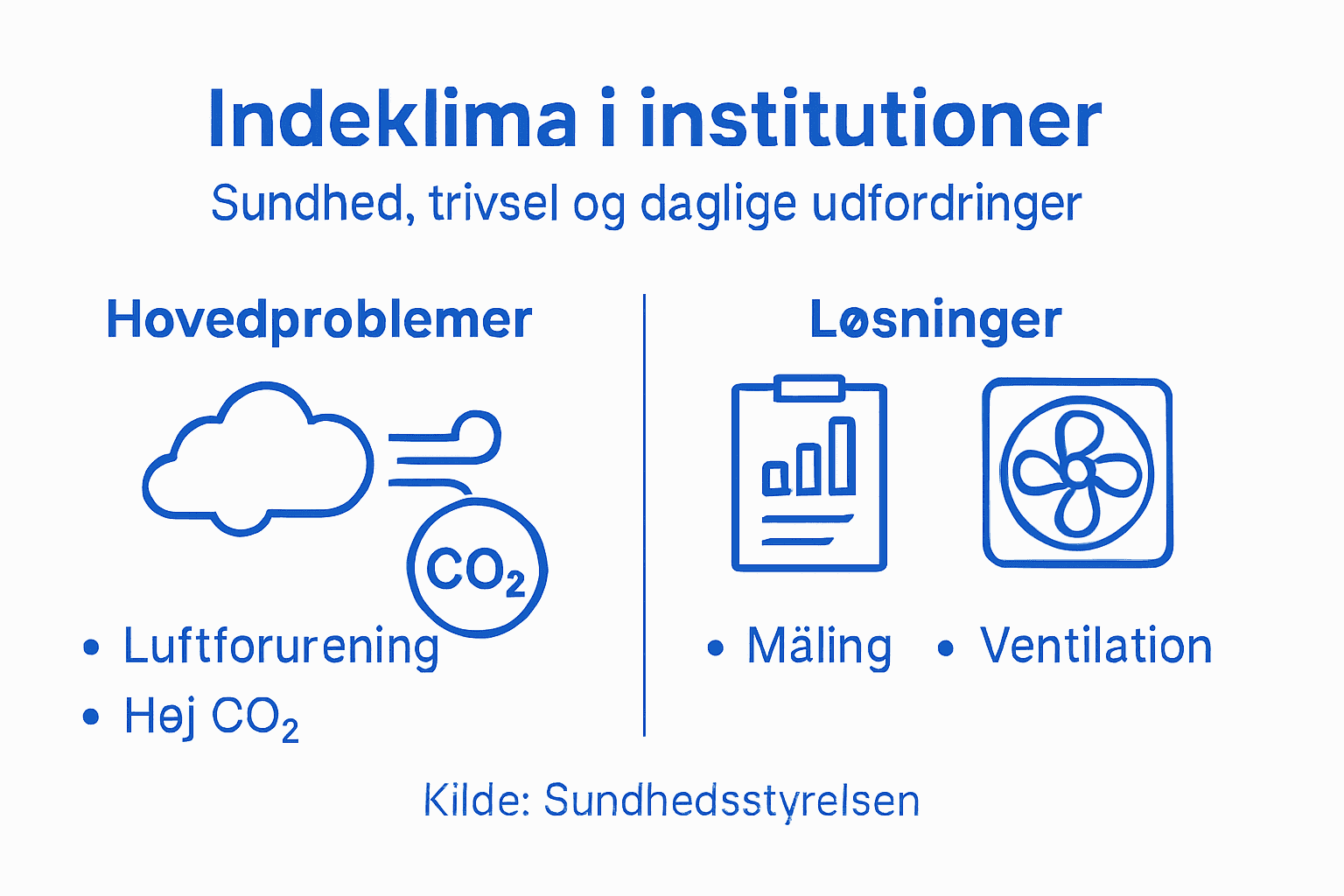 Indeklima i institutioner

Sundhed, trivsel og daglige udfordringer

Hovedproblemer

$CO_2$

• Luftforurening
• Høj $CO_2$

Løsninger

• Mäling • Ventilation

Kilde: Sundhedsstyrelsen